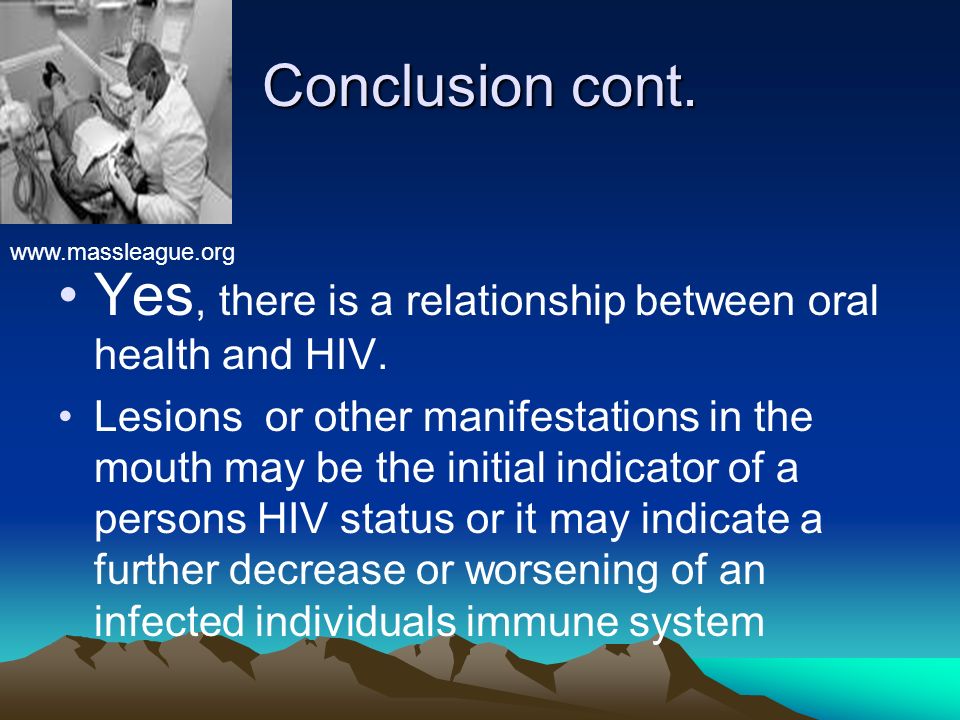 Conclusion cont.

www.massleague.org

• Yes, there is a relationship between oral health and HIV.

• Lesions  or other manifestations in the mouth may be the initial indicator of a persons HIV status or it may indicate a further decrease or worsening of an infected individuals immune system